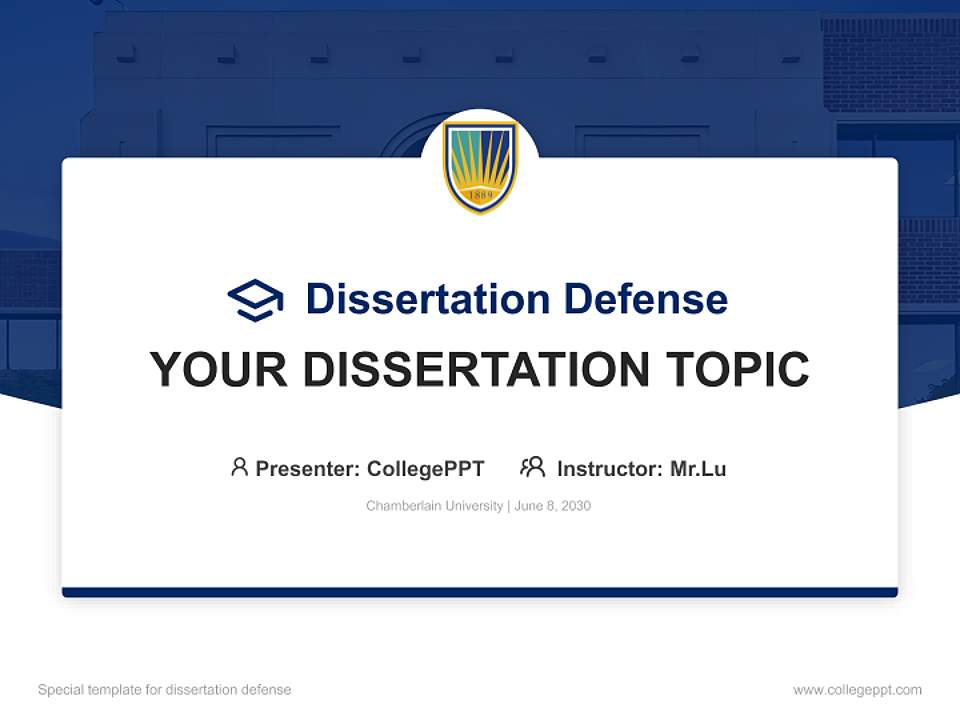 1889

Dissertation Defense

YOUR DISSERTATION TOPIC

Presenter: CollegePPT Instructor: Mr.Lu

Chamberlain University | June 8, 2030

Special template for dissertation defense

www.collegeppt.com